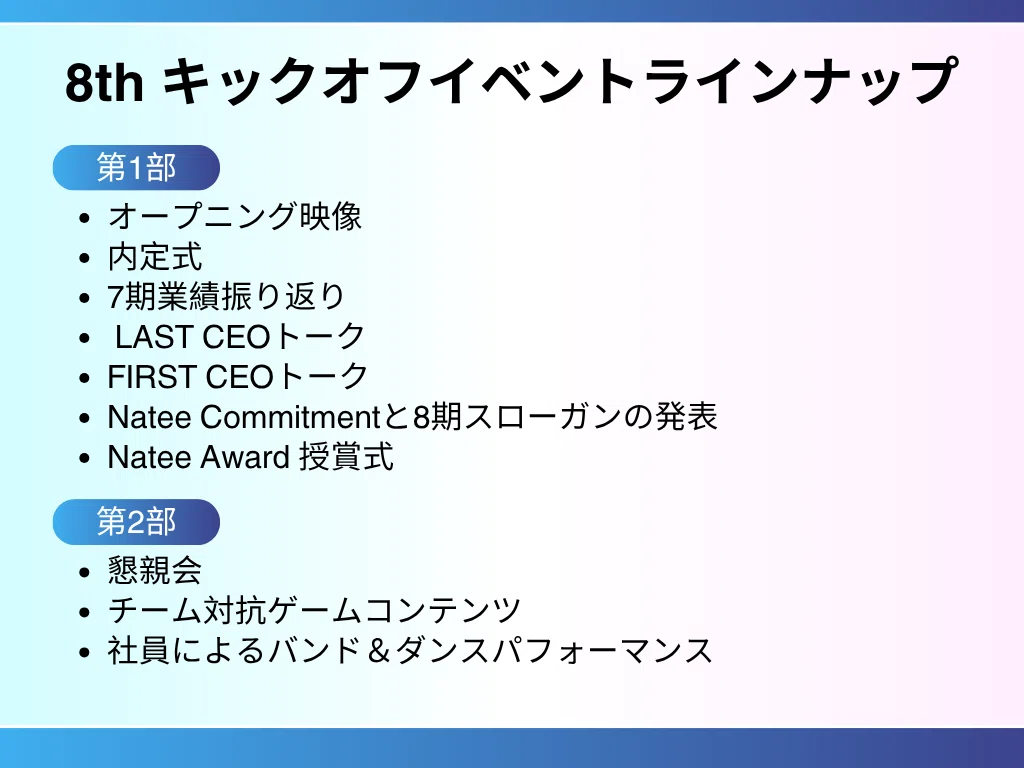 8th キックオフイベントラインナップ

第1部

• オープニング映像
• 内定式
• 7期業績振り返り
• LAST CEOトーク
• FIRST CEOトーク
• Natee Commitmentと8期スローガンの発表
• Natee Award 授賞式

第2部

• 懇親会
• チーム対抗ゲームコンテンツ
• 社員によるバンド＆ダンスパフォーマンス